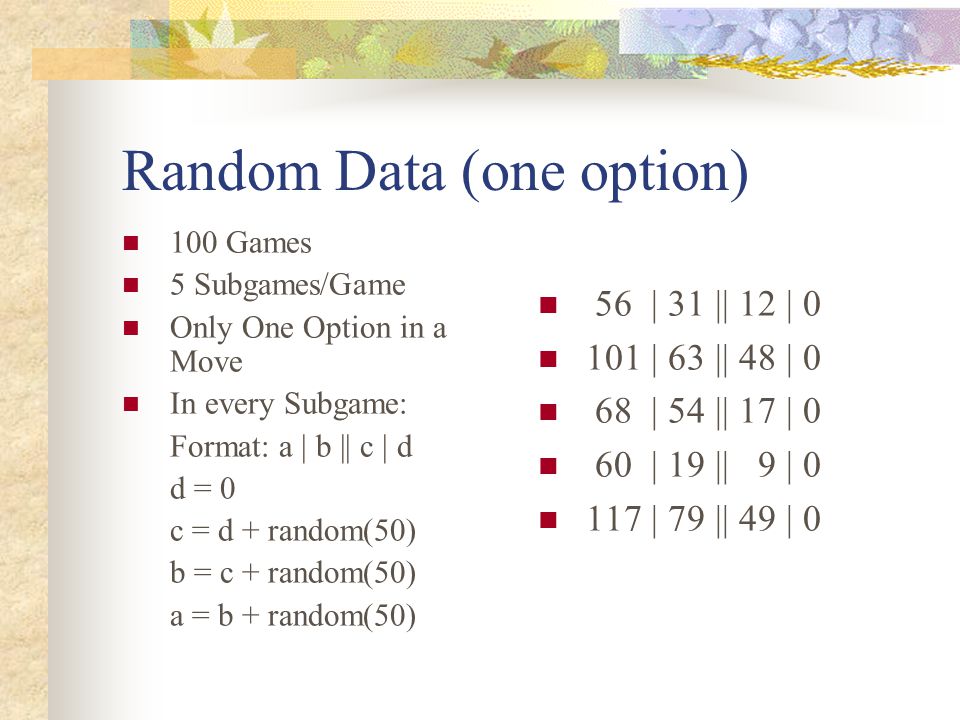 Random Data (one option)

- 100 Games
- 5 Subgames/Game
- Only One Option in a Move
- In every Subgame:

Format: a | b || c | d
d = 0
c = d + random(50)
b = c + random(50)
a = b + random(50)

- 56 | 31 || 12 | 0
- 101 | 63 || 48 | 0
- 68 | 54 || 17 | 0
- 60 | 19 || 9 | 0
- 117 | 79 || 49 | 0